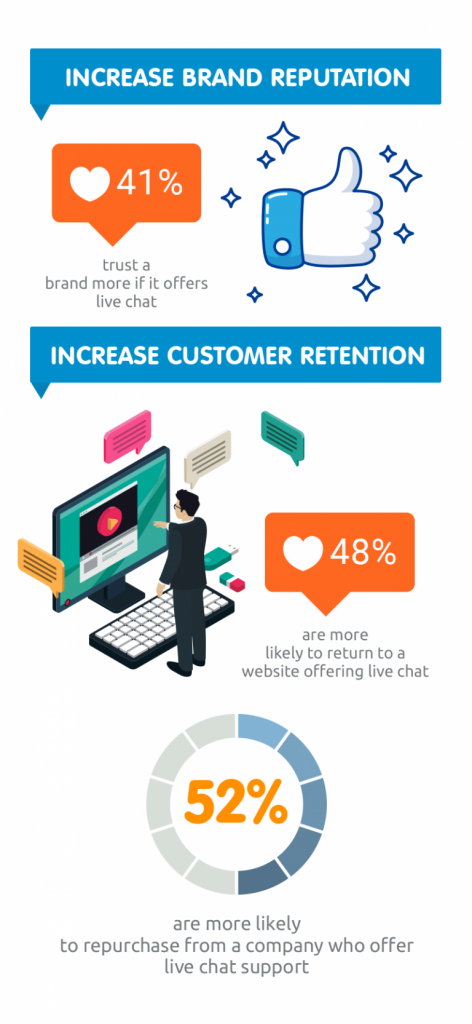 INCREASE BRAND REPUTATION

41%

trust a brand more if it offers live chat

INCREASE CUSTOMER RETENTION

48%

are more likely to return to a website offering live chat

52%

are more likely to repurchase from a company who offer live chat support